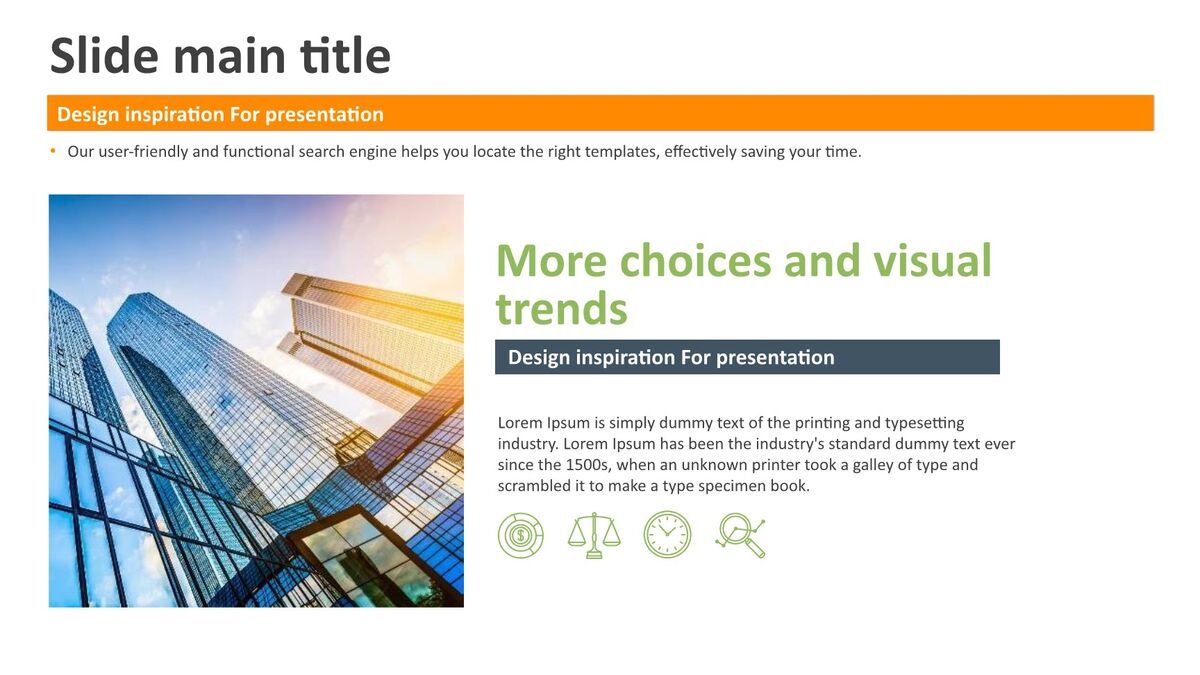 Slide main title

Design inspiration For presentation

• Our user-friendly and functional search engine helps you locate the right templates, effectively saving your time.

More choices and visual trends

Design inspiration For presentation

Lorem Ipsum is simply dummy text of the printing and typesetting industry. Lorem Ipsum has been the industry's standard dummy text ever since the 1500s, when an unknown printer took a galley of type and scrambled it to make a type specimen book.